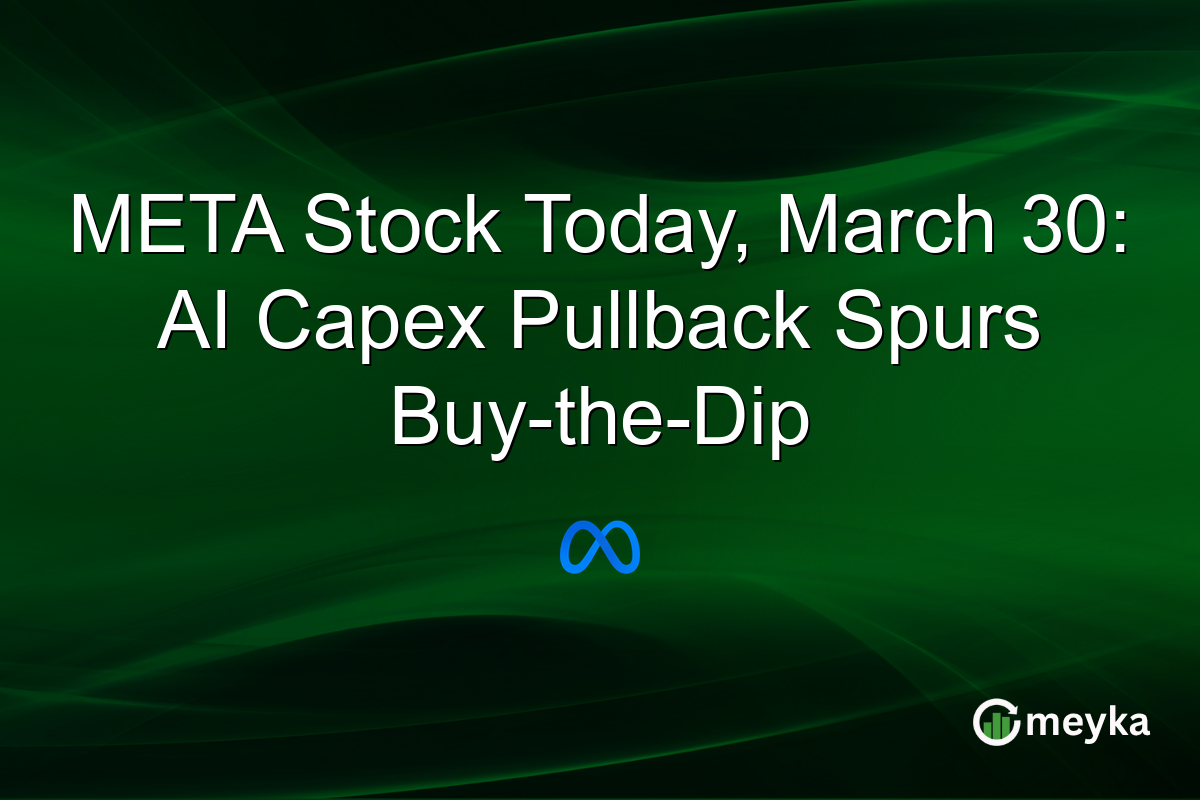 META Stock Today, March 30: AI Capex Pullback Spurs Buy-the-Dip

meyka